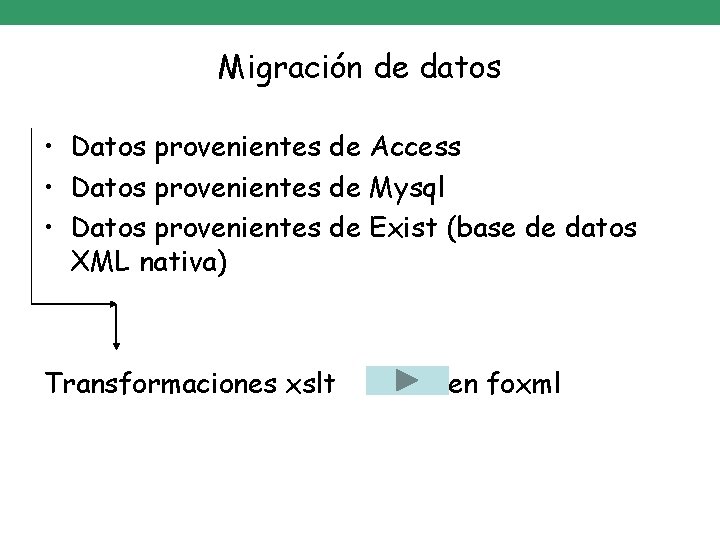 Migración de datos

• Datos provenientes de Access
• Datos provenientes de Mysql
• Datos provenientes de Exist (base de datos XML nativa)

Transformaciones xslt en foxml